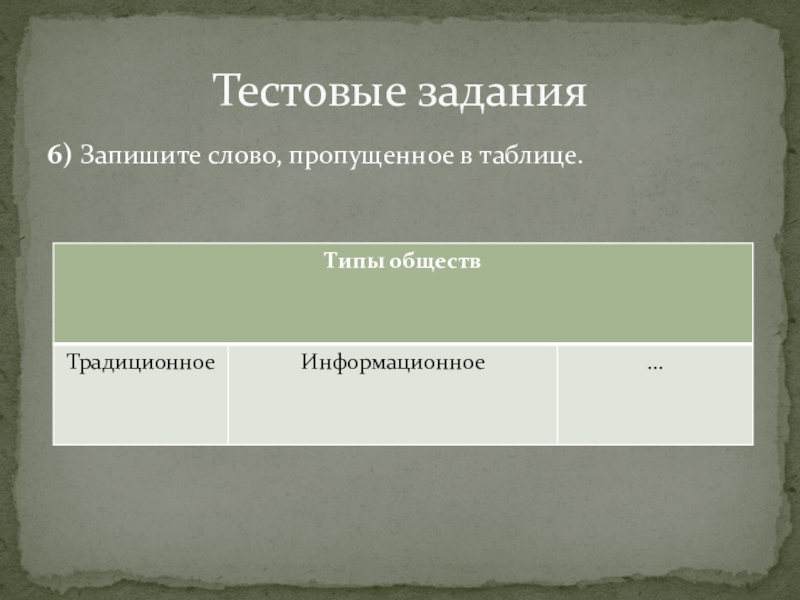 Тестовые задания

6) Запишите слово, пропущенное в таблице.

| Типы обществ | | |
|---|---|---|
| Традиционное | Информационное | … |